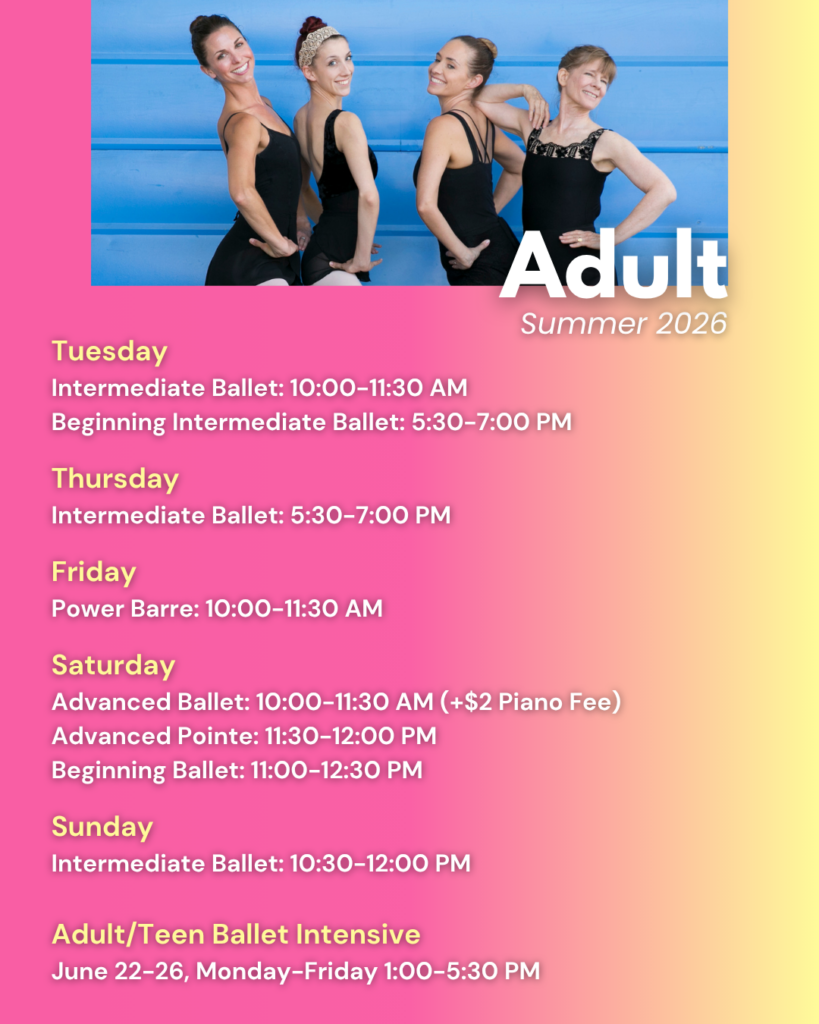 Adult
Summer 2026

Tuesday
Intermediate Ballet: 10:00-11:30 AM
Beginning Intermediate Ballet: 5:30-7:00 PM

Thursday
Intermediate Ballet: 5:30-7:00 PM

Friday
Power Barre: 10:00-11:30 AM

Saturday
Advanced Ballet: 10:00-11:30 AM (+$2 Piano Fee)
Advanced Pointe: 11:30-12:00 PM
Beginning Ballet: 11:00-12:30 PM

Sunday
Intermediate Ballet: 10:30-12:00 PM

Adult/Teen Ballet Intensive
June 22-26, Monday-Friday 1:00-5:30 PM